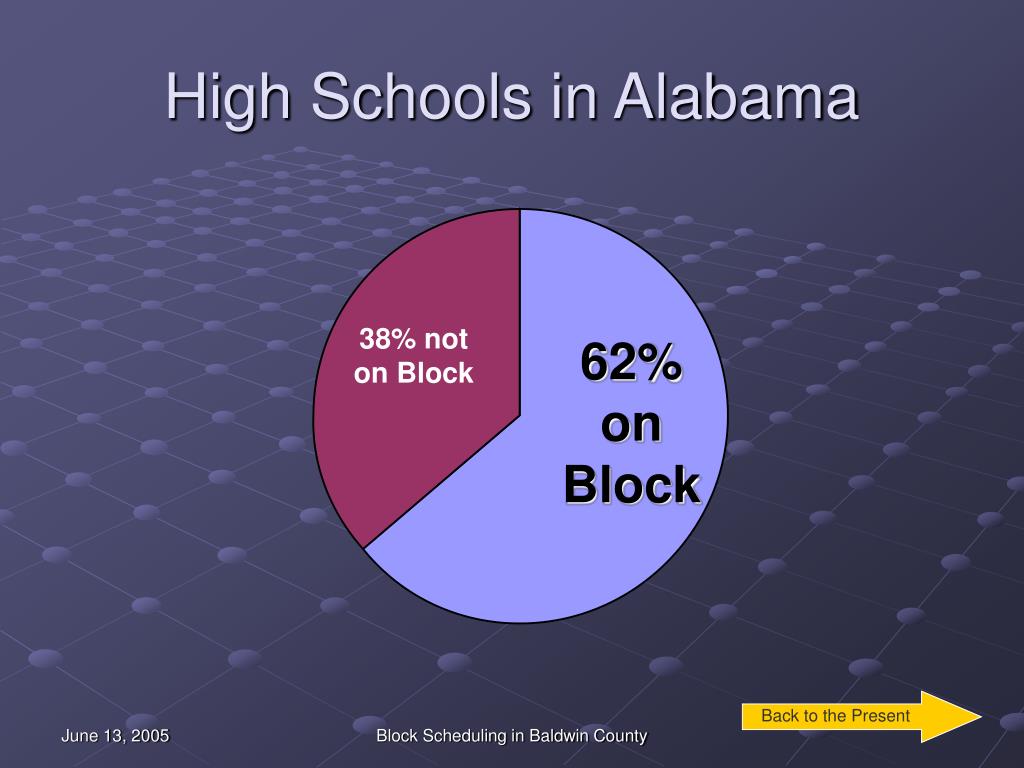 High Schools in Alabama

38% not on Block

62% on Block

Back to the Present

June 13, 2005

Block Scheduling in Baldwin County